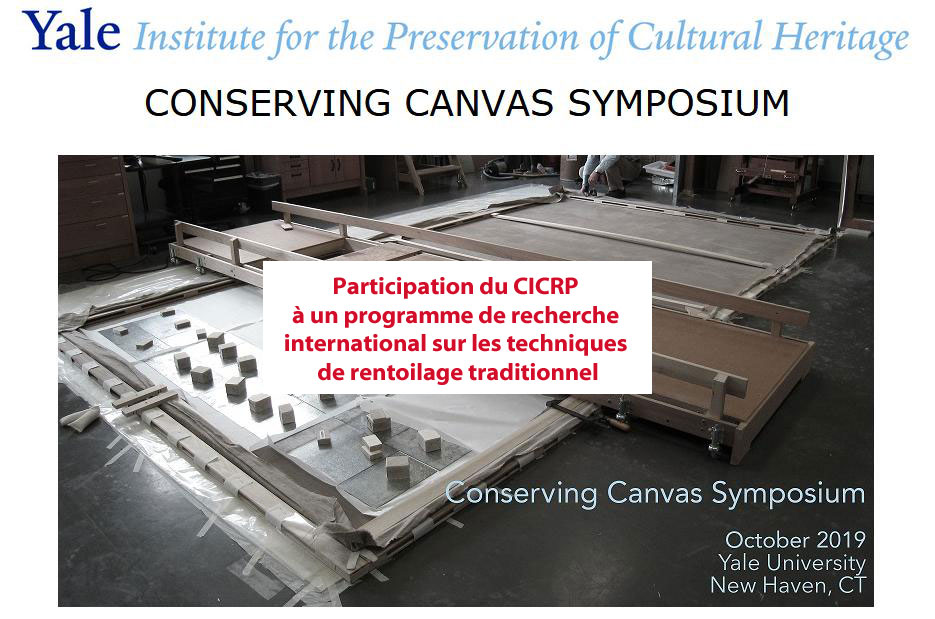 Yale Institute for the Preservation of Cultural Heritage

CONSERVING CANVAS SYMPOSIUM

Participation du CICRP à un programme de recherche international sur les techniques de rentoilage traditionnel

Conserving Canvas Symposium

October 2019
Yale University
New Haven, CT